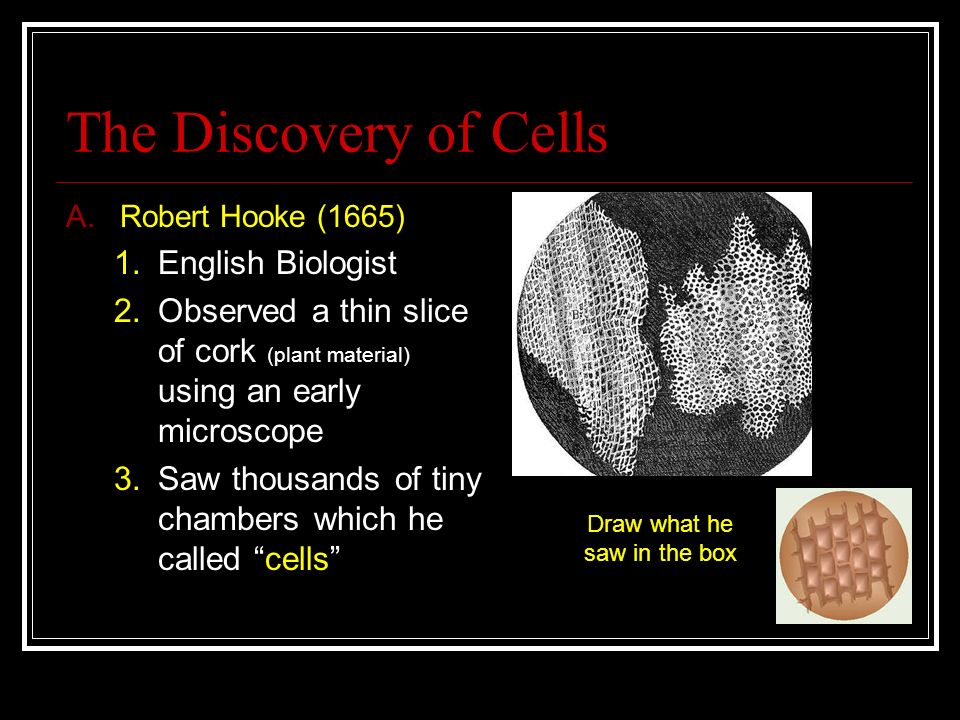 The Discovery of Cells

A. Robert Hooke (1665)

1. English Biologist
2. Observed a thin slice of cork (plant material) using an early microscope
3. Saw thousands of tiny chambers which he called “cells”

Draw what he saw in the box